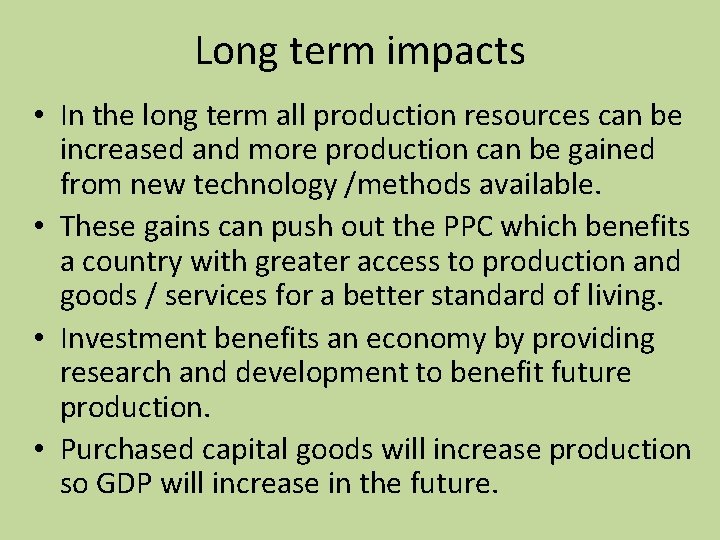 Long term impacts

• In the long term all production resources can be increased and more production can be gained from new technology /methods available.
• These gains can push out the PPC which benefits a country with greater access to production and goods / services for a better standard of living.
• Investment benefits an economy by providing research and development to benefit future production.
• Purchased capital goods will increase production so GDP will increase in the future.